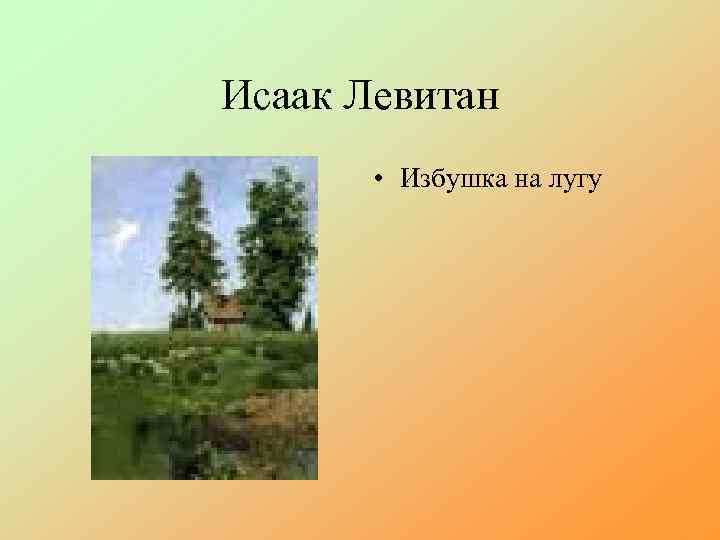 Исаак Левитан

• Избушка на лугу